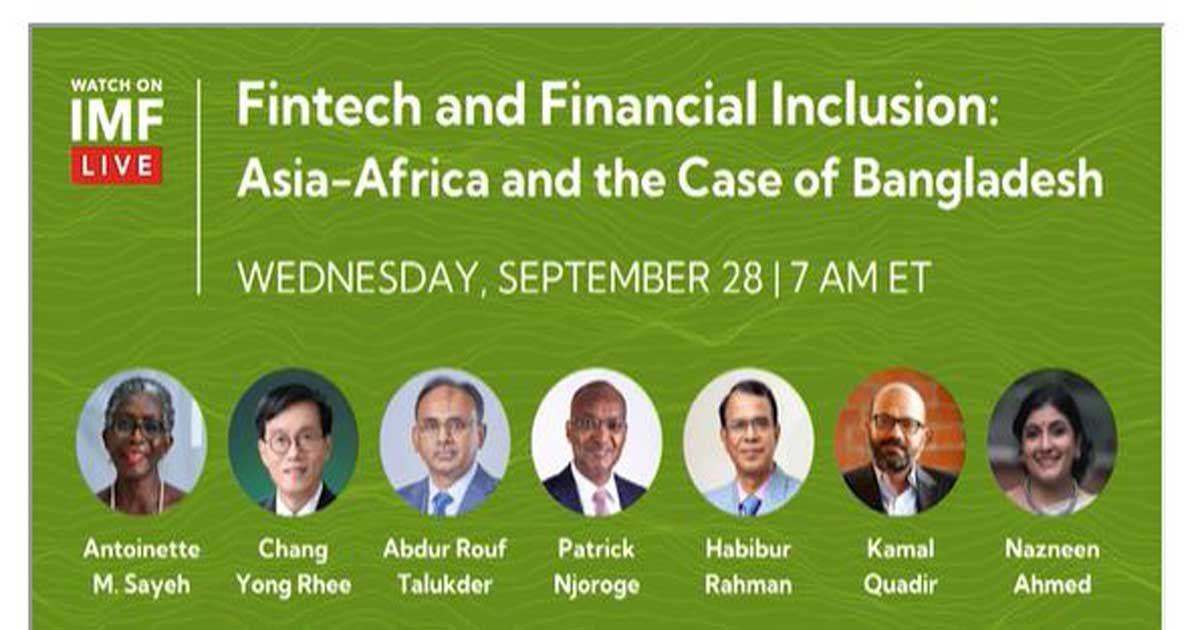 WATCH ON
IMF
LIVE

Fintech and Financial Inclusion: Asia-Africa and the Case of Bangladesh

WEDNESDAY, SEPTEMBER 28 | 7 AM ET

Antoinette M. Sayeh

Chang Yong Rhee

Abdur Rouf Talukder

Patrick Njoroge

Habibur Rahman

Kamal Quadir

Nazneen Ahmed